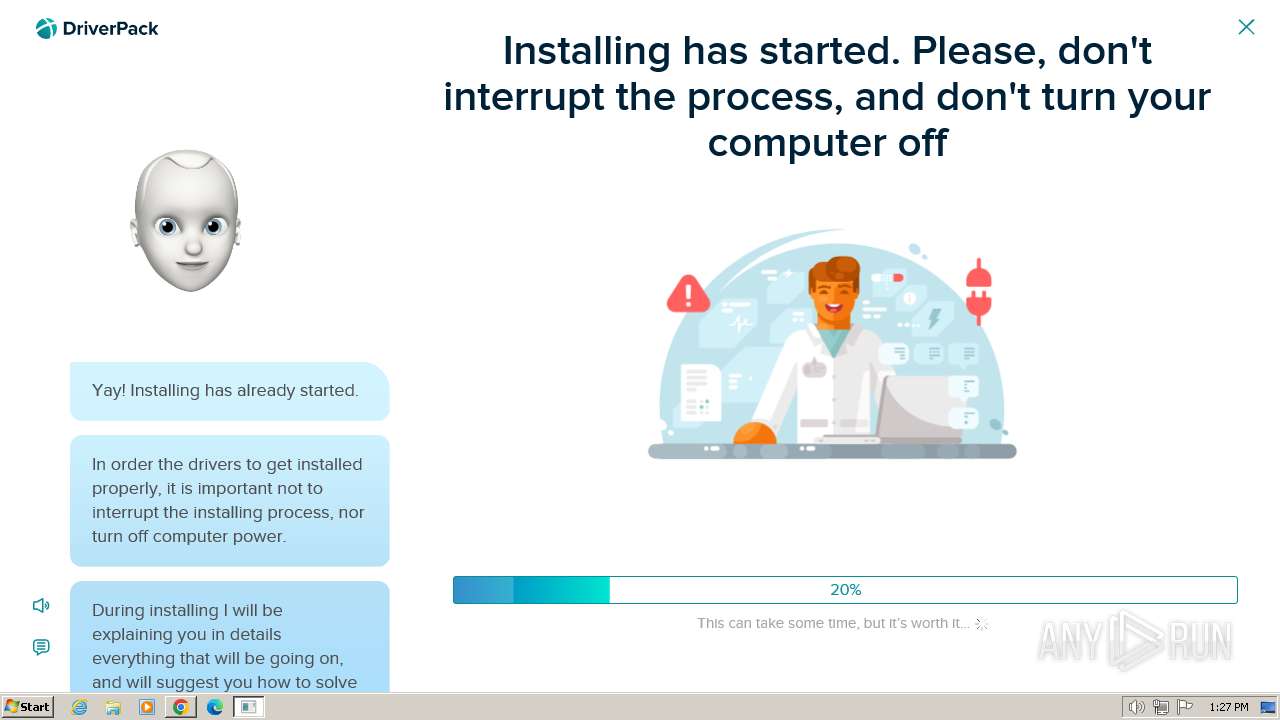 DriverPack

Installing has started. Please, don't interrupt the process, and don't turn your computer off

Yay! Installing has already started.

In order the drivers to get installed properly, it is important not to interrupt the installing process, nor turn off computer power.

During installing I will be explaining you in details everything that will be going on, and will suggest you how to solve

20%

This can take some time, but it's worth it...

ANY RUN

Start

1:27 PM